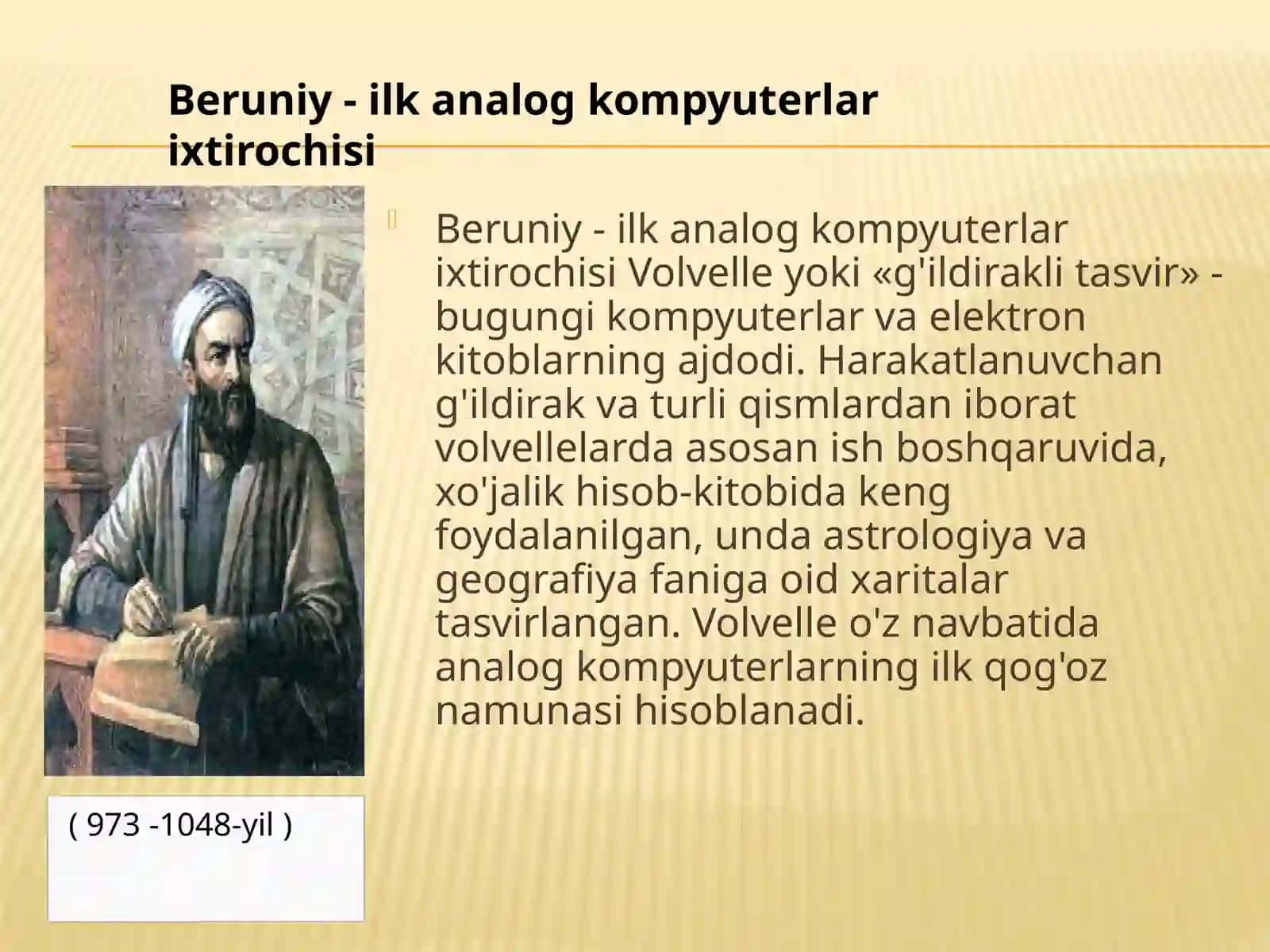 Beruniy - ilk analog kompyuterlar ixtirochisi

Beruniy - ilk analog kompyuterlar ixtirochisi Volvelle yoki «g'ildirakli tasvir» - bugungi kompyuterlar va elektron kitoblarning ajdodi. Harakatlanuvchan g'ildirak va turli qismlardan iborat volvellelarda asosan ish boshqaruvida, xo'jalik hisob-kitobida keng foydalanilgan, unda astrologiya va geografiya faniga oid xaritalar tasvirlangan. Volvelle o'z navbatida analog kompyuterlarning ilk qog'oz namunasi hisoblanadi.

( 973 -1048-yil )